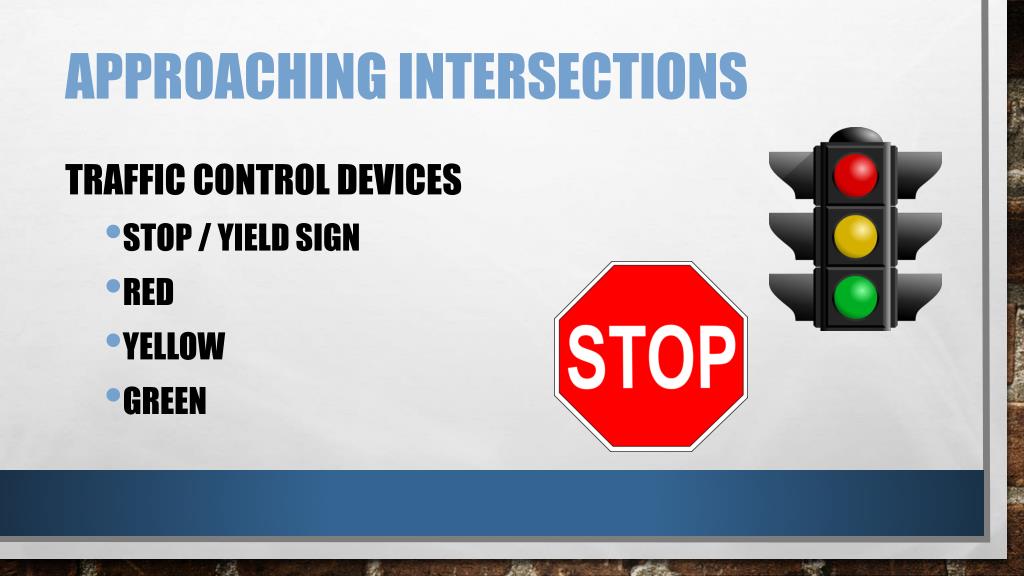 APPROACHING INTERSECTIONS

TRAFFIC CONTROL DEVICES

• STOP / YIELD SIGN
• RED
• YELLOW
• GREEN

STOP